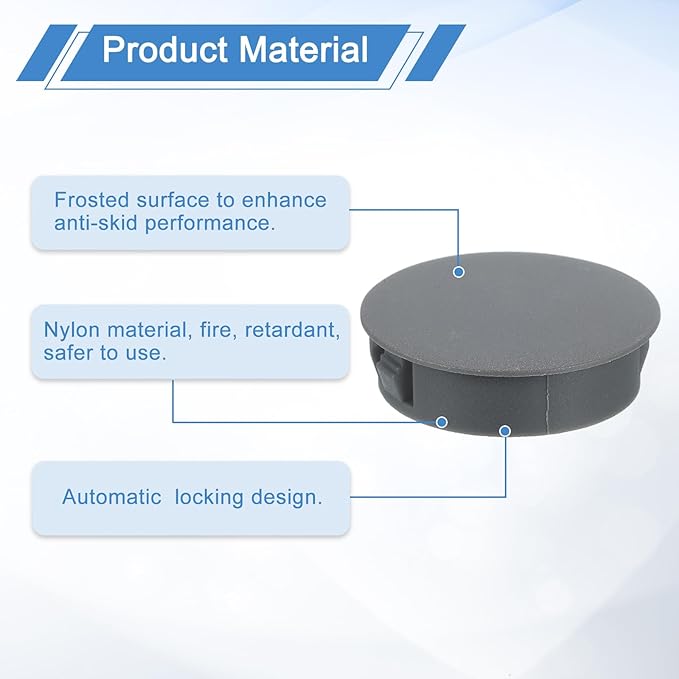 Product Material

Frosted surface to enhance anti-skid performance.

Nylon material, fire, retardant, safer to use.

Automatic locking design.